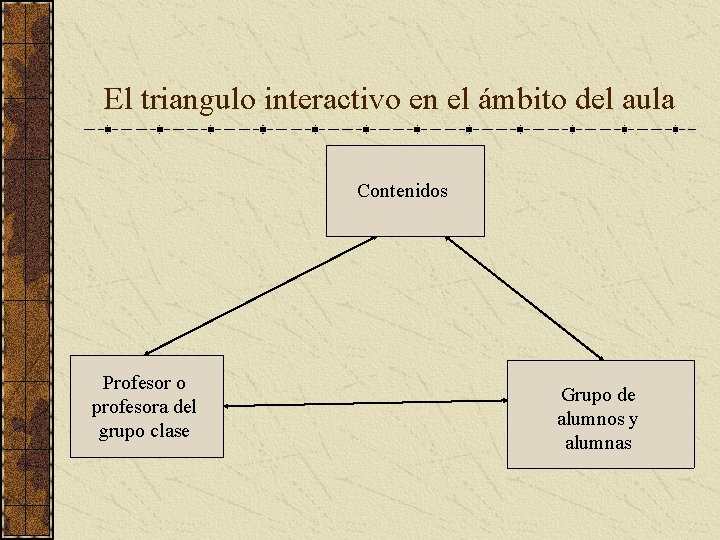 El triangulo interactivo en el ámbito del aula

Contenidos

Profesor o profesora del grupo clase

Grupo de alumnos y alumnas